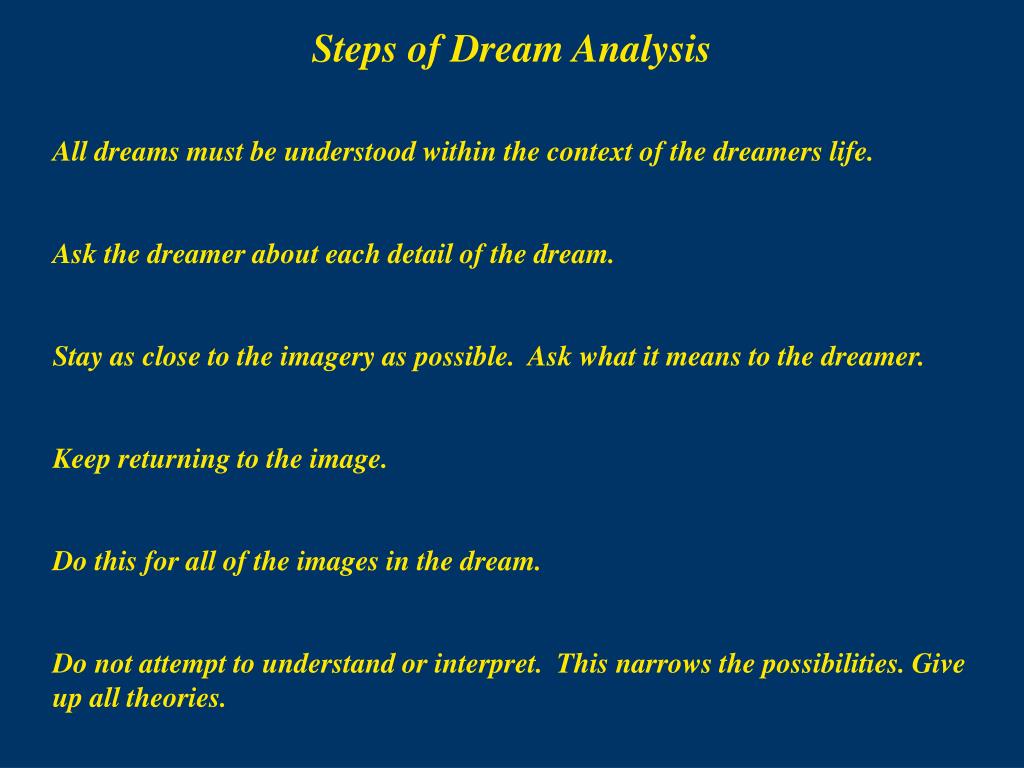 Steps of Dream Analysis

All dreams must be understood within the context of the dreamers life.

Ask the dreamer about each detail of the dream.

Stay as close to the imagery as possible. Ask what it means to the dreamer.

Keep returning to the image.

Do this for all of the images in the dream.

Do not attempt to understand or interpret. This narrows the possibilities. Give up all theories.